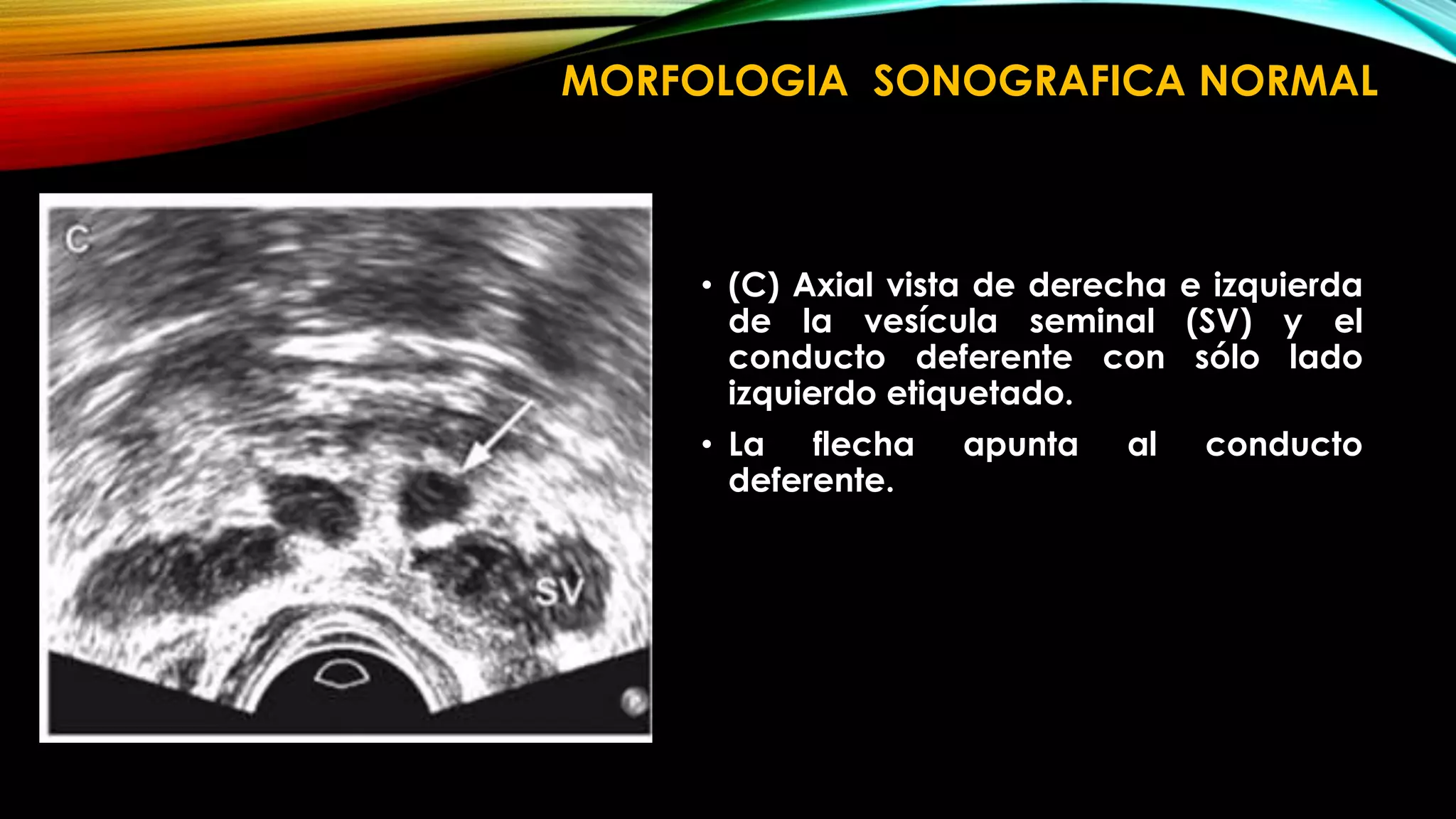 MORFOLOGIA SONOGRAFICA NORMAL

C

SV

• (C) Axial vista de derecha e izquierda de la vesícula seminal (SV) y el conducto deferente con sólo lado izquierdo etiquetado.

• La flecha apunta al conducto deferente.